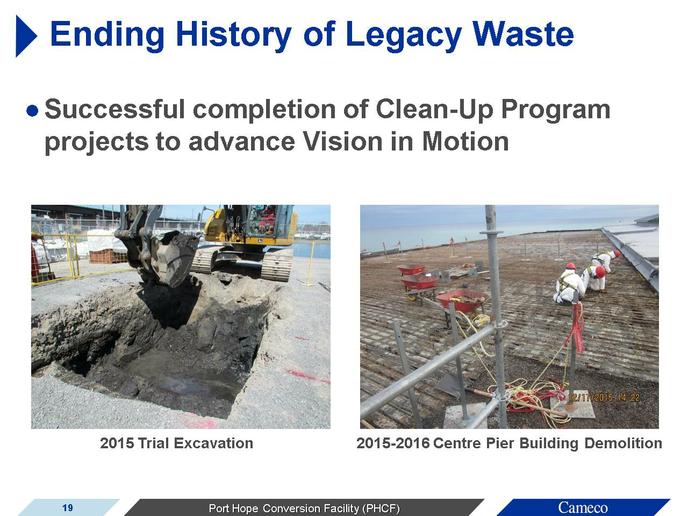 Ending History of Legacy Waste

● Successful completion of Clean-Up Program projects to advance Vision in Motion

12/17/2015 14:22

2015 Trial Excavation

2015-2016 Centre Pier Building Demolition

19

Port Hope Conversion Facility (PHCF)

Cameco